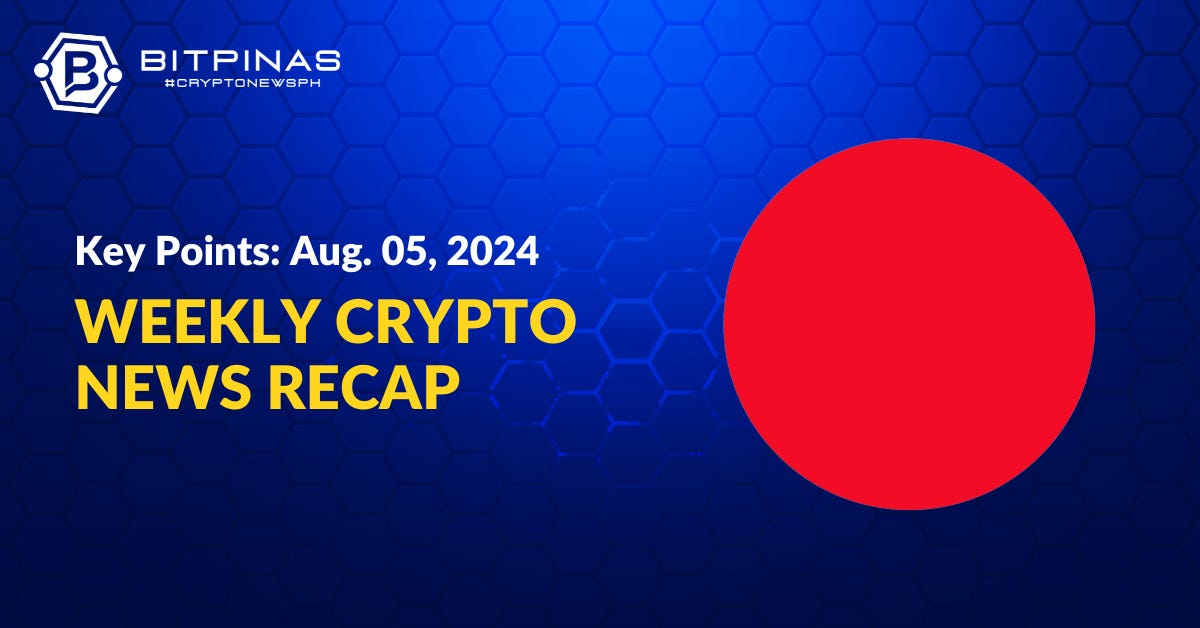 BITPINAS
#CRYPTONEWSPH

Key Points: Aug. 05, 2024

WEEKLY CRYPTO NEWS RECAP